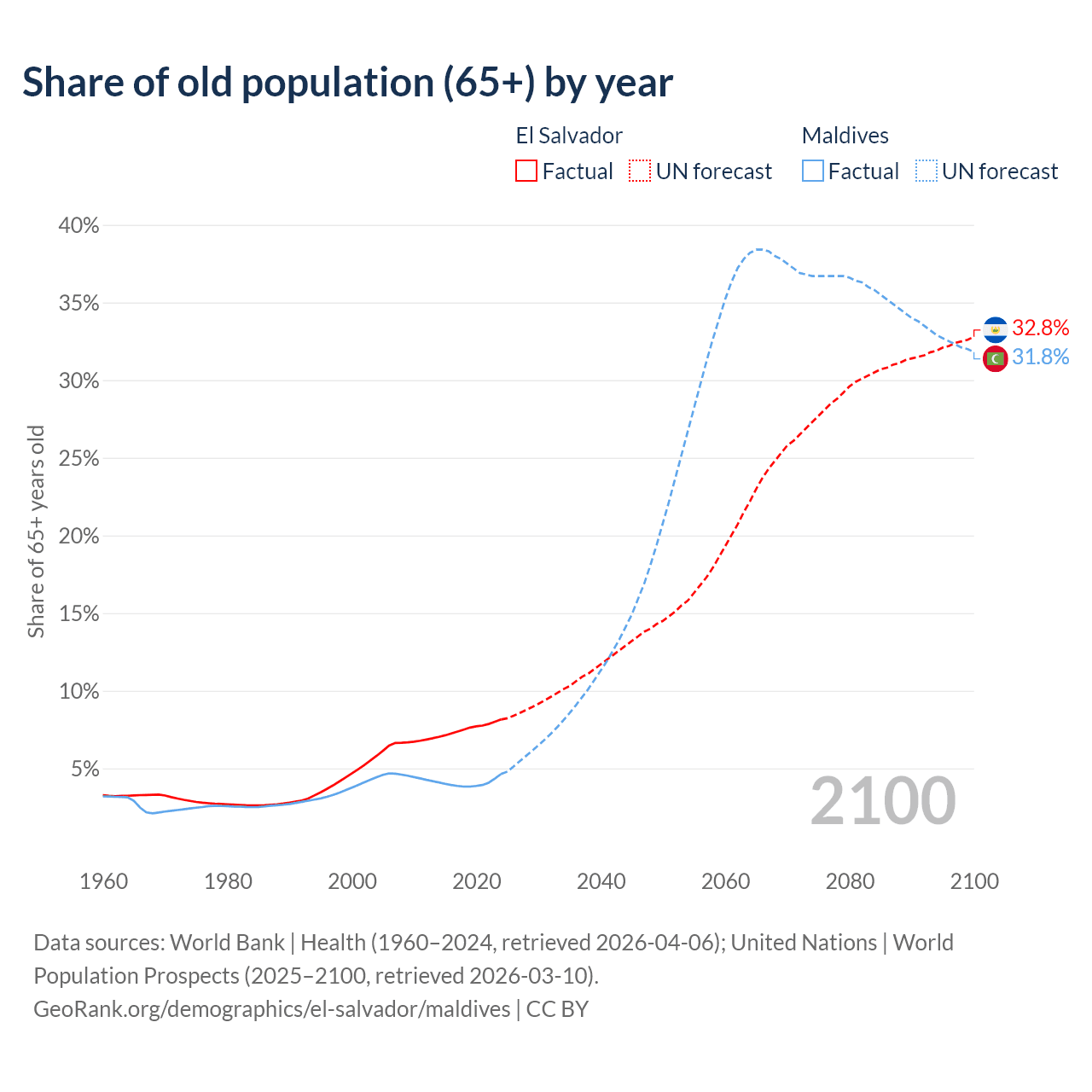 Share of old population (65+) by year

El Salvador
Factual UN forecast

Maldives
Factual UN forecast

Share of 65+ years old

40%
35%
30%
25%
20%
15%
10%
5%

32.8%
31.8%

2100

1960 1980 2000 2020 2040 2060 2080 2100

Data sources: World Bank | Health (1960–2024, retrieved 2026-04-06); United Nations | World Population Prospects (2025–2100, retrieved 2026-03-10).
GeoRank.org/demographics/el-salvador/maldives | CC BY